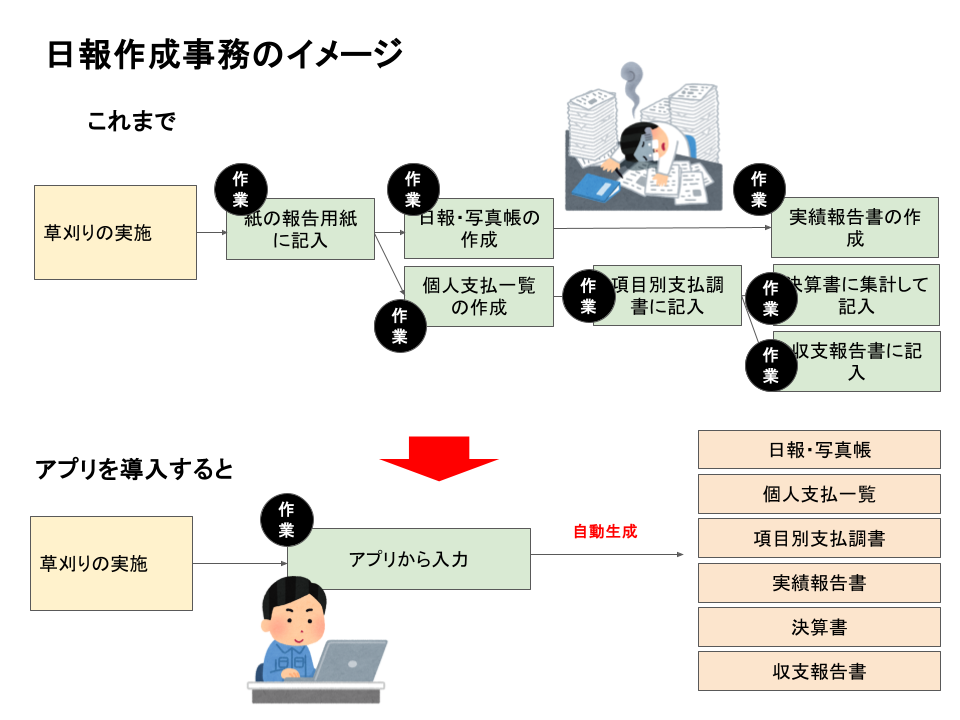 日報作成事務のイメージ

これまで

草刈りの実施

作業

紙の報告用紙に記入

作業

日報･写真帳の作成

作業

個人支払一覧の作成

作業

項目別支払調書に記入

作業

実績報告書の作成

作業

決算書に集計して記入

作業

収支報告書に記入

アプリを導入すると

草刈りの実施

作業

アプリから入力

自動生成

日報･写真帳

個人支払一覧

項目別支払調書

実績報告書

決算書

収支報告書